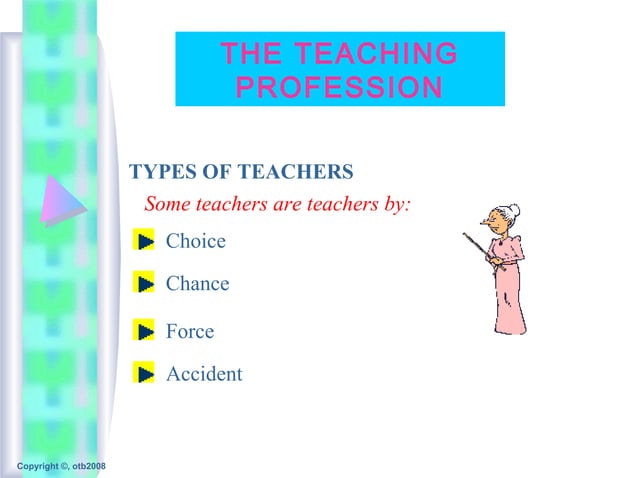 THE TEACHING PROFESSION

TYPES OF TEACHERS

Some teachers are teachers by:

Choice

Chance

Force

Accident

Copyright ©, otb2008